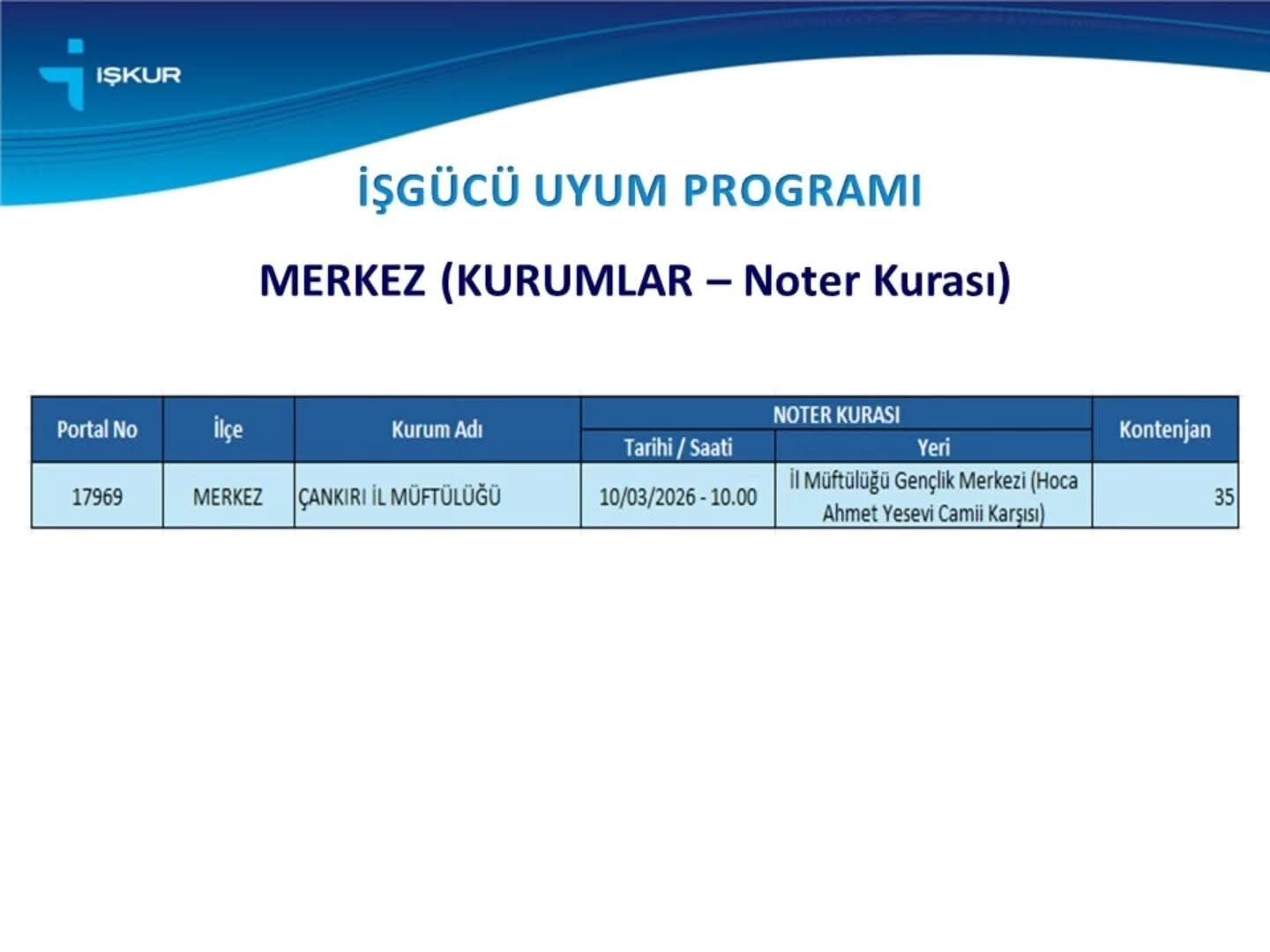 İŞKUR

İŞGÜCÜ UYUM PROGRAMI

MERKEZ (KURUMLAR – Noter Kurası)

| Portal No | İlçe | Kurum Adı | NOTER KURASI Tarihi / Saati | NOTER KURASI Yeri | Kontenjan |
|---|---|---|---|---|---|
| 17969 | MERKEZ | ÇANKIRI İL MÜFTÜLÜĞÜ | 10/03/2026 - 10.00 | İl Müftülüğü Gençlik Merkezi (Hoca Ahmet Yesevi Camii Karşısı) | 35 |